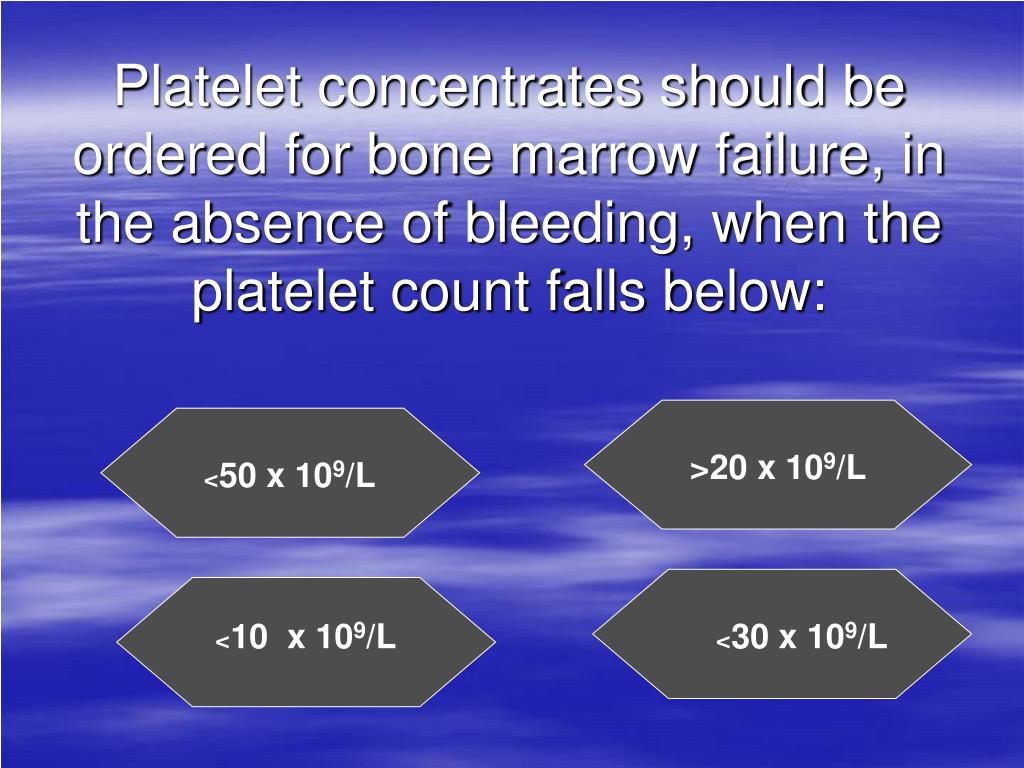 Platelet concentrates should be ordered for bone marrow failure, in the absence of bleeding, when the platelet count falls below:

$<50 \times 10^9$/L

$>20 \times 10^9$/L

$<10 \times 10^9$/L

$<30 \times 10^9$/L